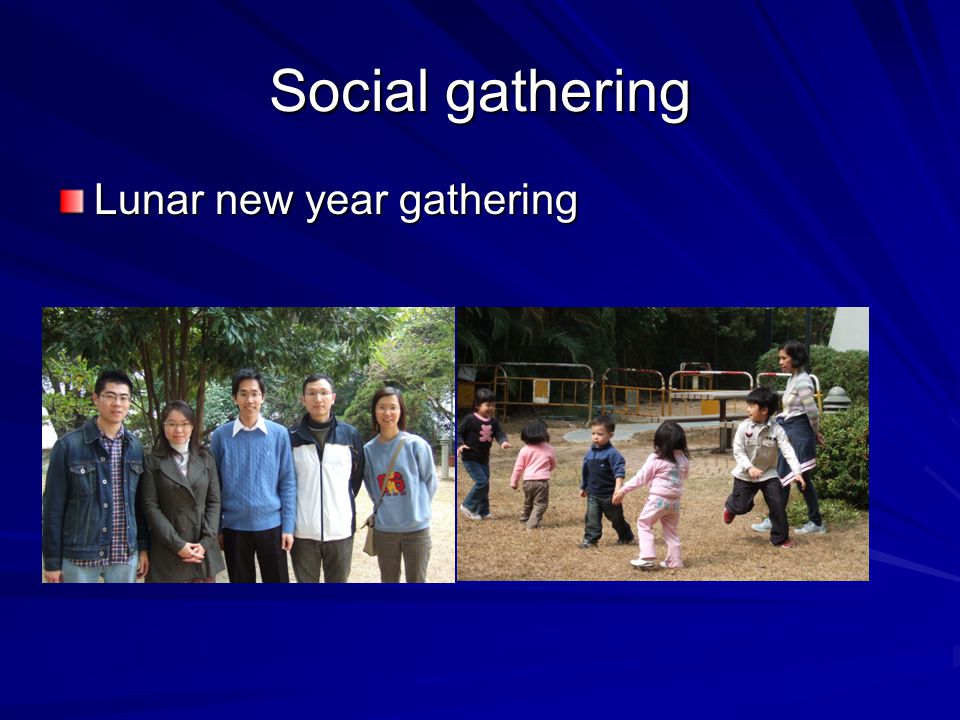 Social gathering

Lunar new year gathering